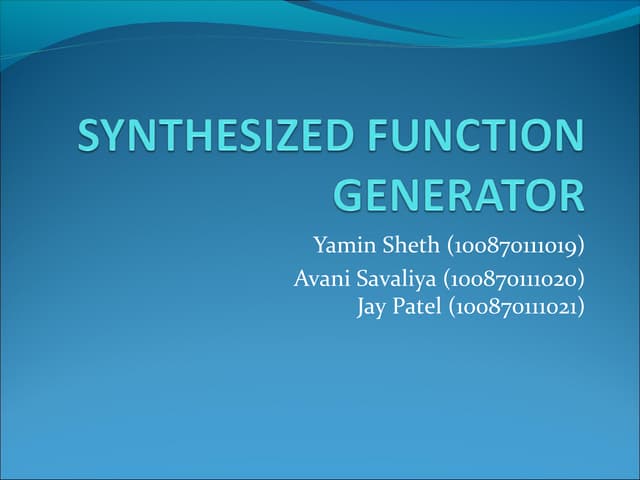 SYNTHESIZED FUNCTION GENERATOR

Yamin Sheth (100870111019)
Avani Savaliya (100870111020)
Jay Patel (100870111021)